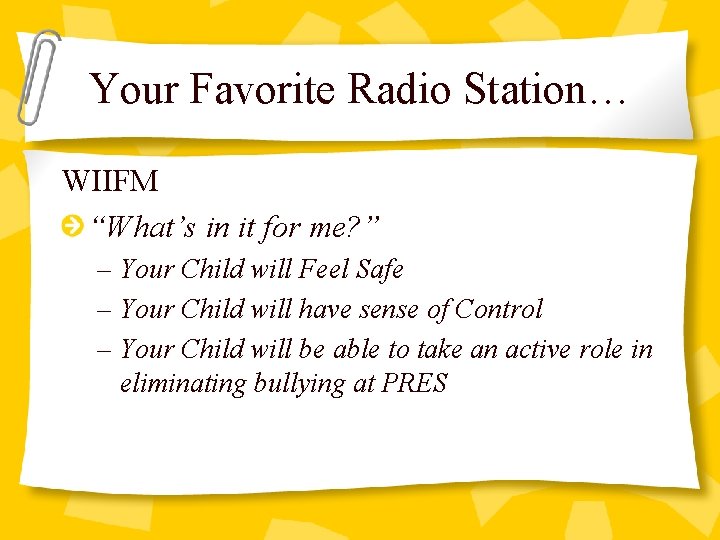 Your Favorite Radio Station…

WIIFM

“What’s in it for me?”

– Your Child will Feel Safe

– Your Child will have sense of Control

– Your Child will be able to take an active role in eliminating bullying at PRES